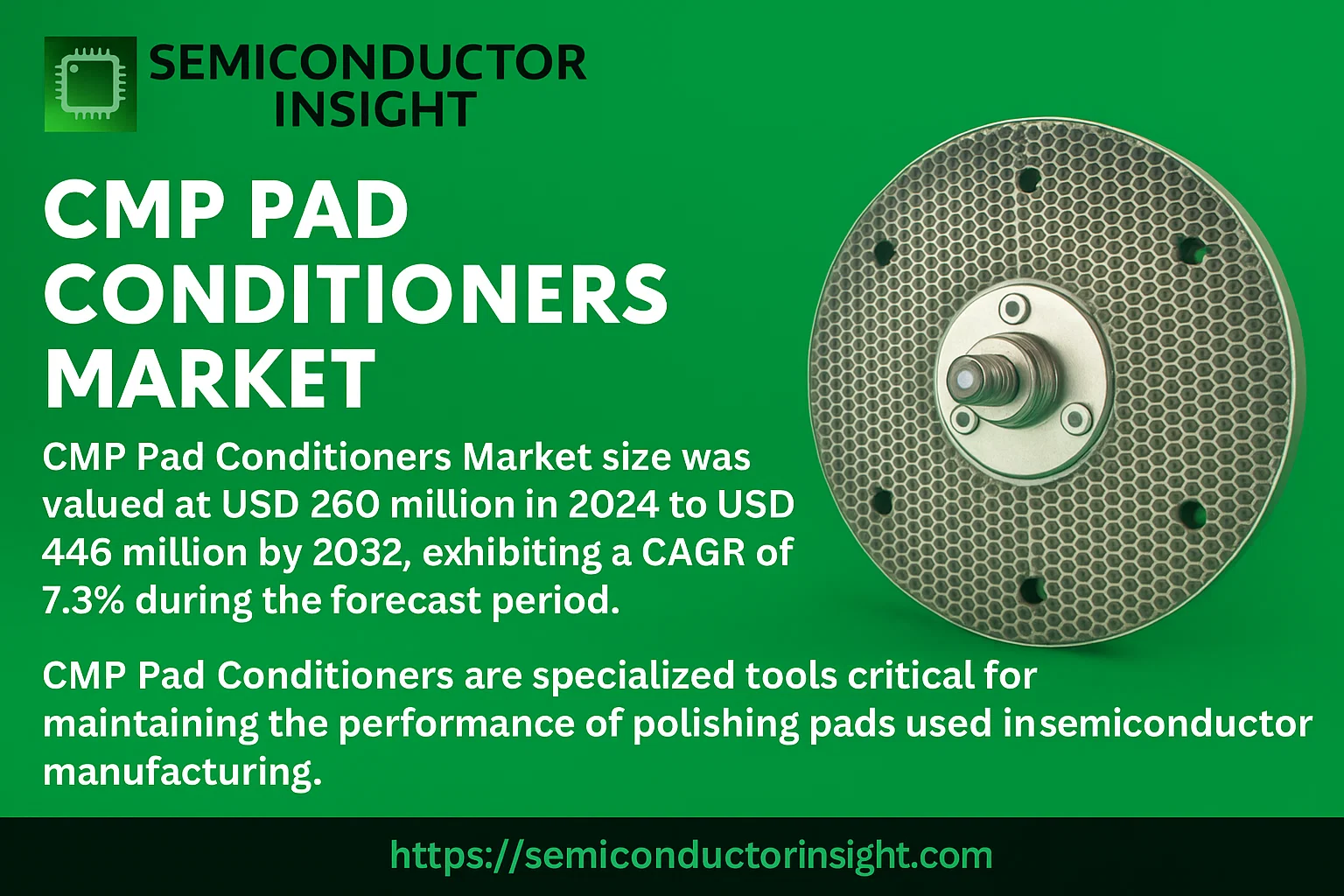 SEMICONDUCTOR INSIGHT

CMP PAD CONDITIONERS MARKET

CMP Pad Conditioners Market size was valued at USD 260 million in 2024 to USD 446 million by 2032, exhibiting a CAGR of 7.3% during the forecast period.

CMP Pad Conditioners are specialized tools critical for maintaining the performance of polishing pads used insemiconductor manufacturing.

https://semiconductorinsight.com